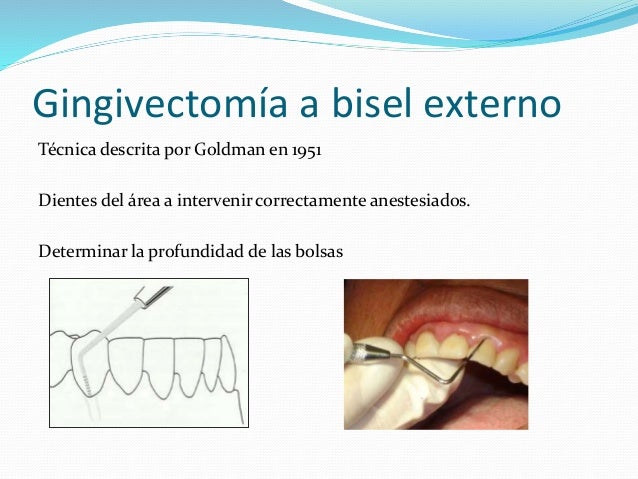 Gingivectomía a bisel externo

Técnica descrita por Goldman en 1951

Dientes del área a intervenir correctamente anestesiados.

Determinar la profundidad de las bolsas